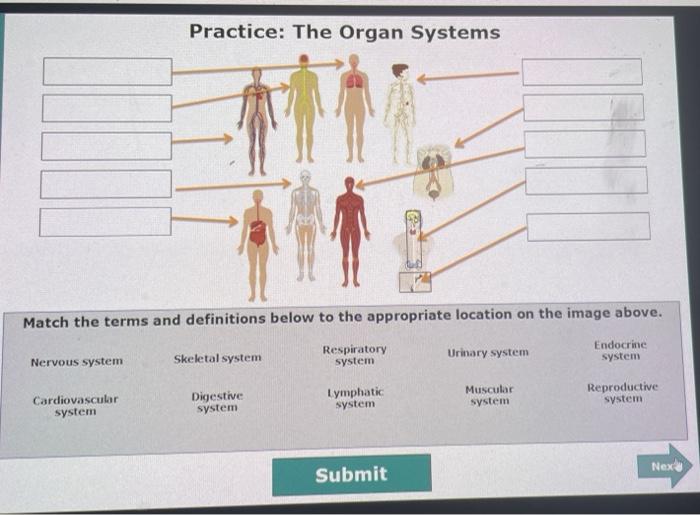 Practice: The Organ Systems

Match the terms and definitions below to the appropriate location on the image above.

Nervous system

Skeletal system

Respiratory system

Urinary system

Endocrine system

Cardiovascular system

Digestive system

Lymphatic system

Muscular system

Reproductive system

Submit

Next